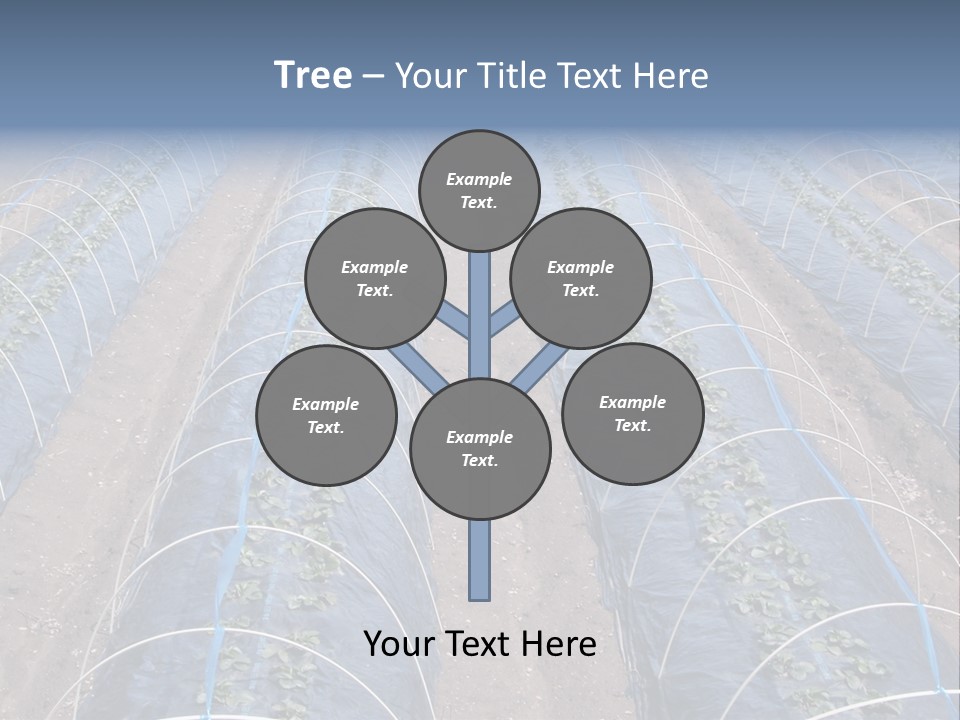 Tree – Your Title Text Here

Example Text.

Example Text.

Example Text.

Example Text.

Example Text.

Example Text.

Your Text Here